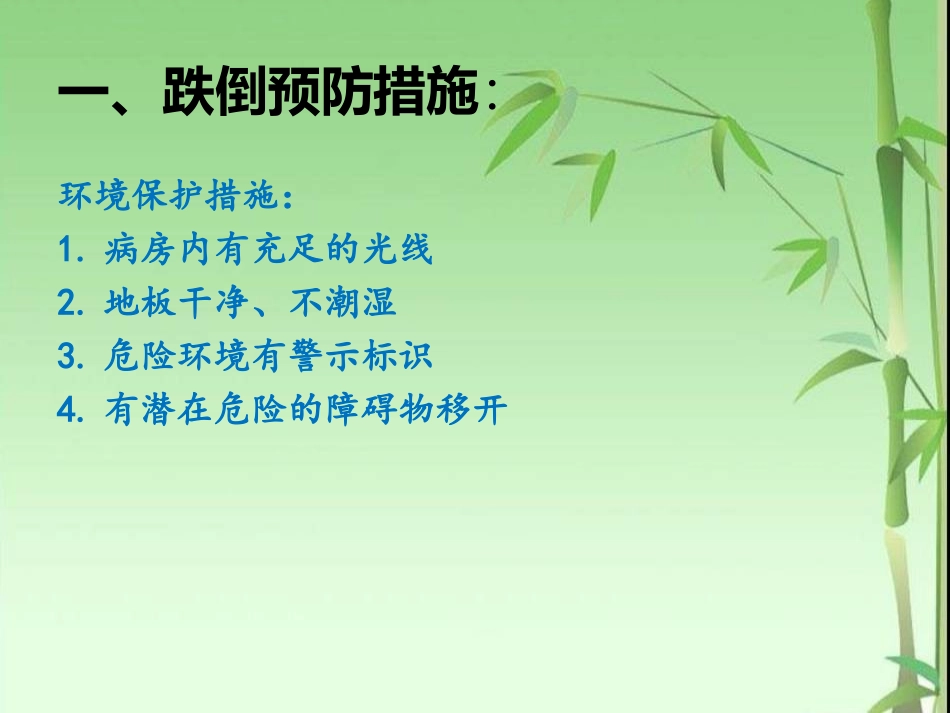 一、跌倒预防措施：

环境保护措施：
1. 病房内有充足的光线
2. 地板干净、不潮湿
3. 危险环境有警示标识
4. 有潜在危险的障碍物移开